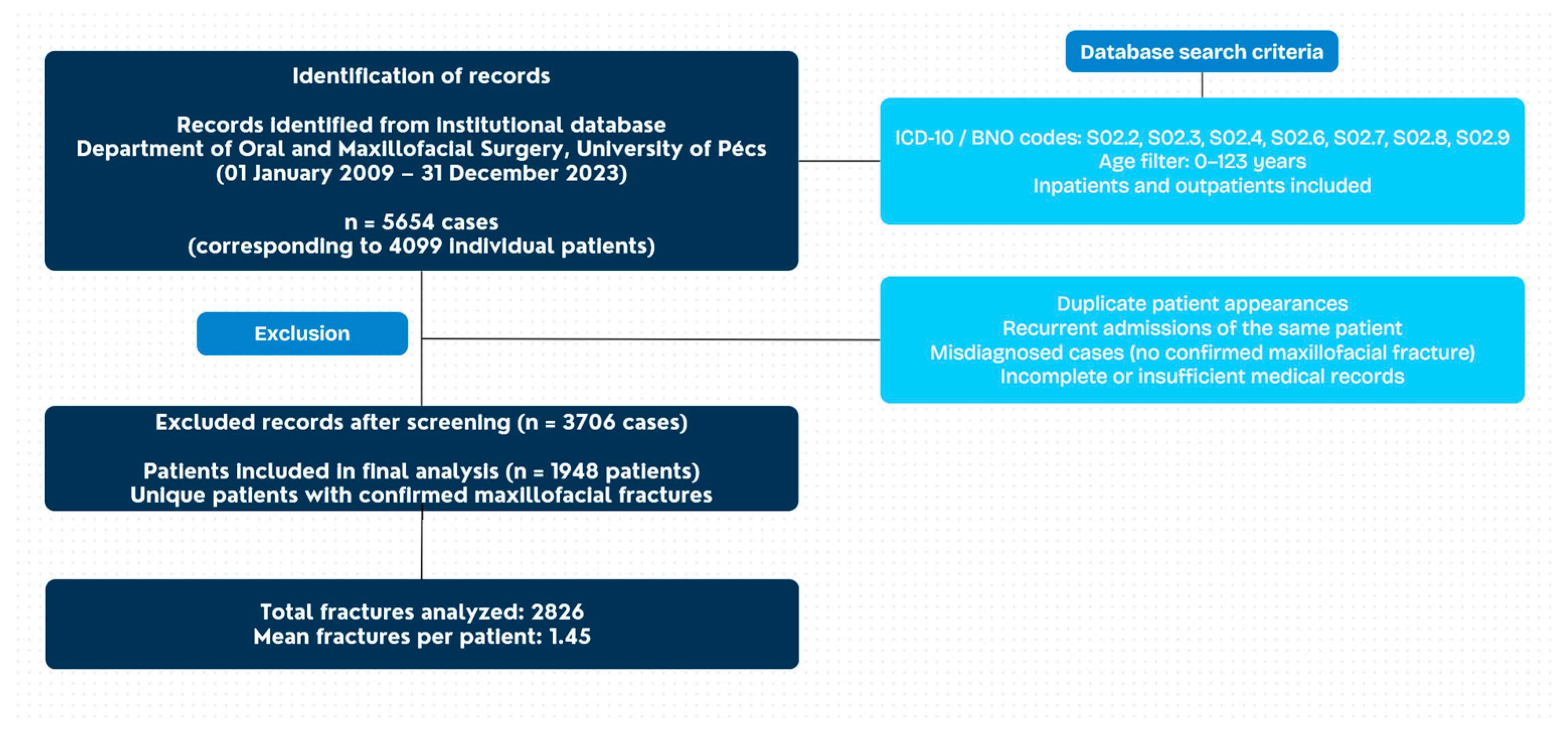 Identification of records

Records identified from institutional database
Department of Oral and Maxillofacial Surgery, University of Pécs
(01 January 2009 – 31 December 2023)

n = 5654 cases
(corresponding to 4099 individual patients)

Database search criteria

ICD-10 / BNO codes: S02.2, S02.3, S02.4, S02.6, S02.7, S02.8, S02.9
Age filter: 0–123 years
Inpatients and outpatients included

Exclusion

Duplicate patient appearances
Recurrent admissions of the same patient
Misdiagnosed cases (no confirmed maxillofacial fracture)
Incomplete or insufficient medical records

Excluded records after screening (n = 3706 cases)

Patients included in final analysis (n = 1948 patients)
Unique patients with confirmed maxillofacial fractures

Total fractures analyzed: 2826
Mean fractures per patient: 1.45